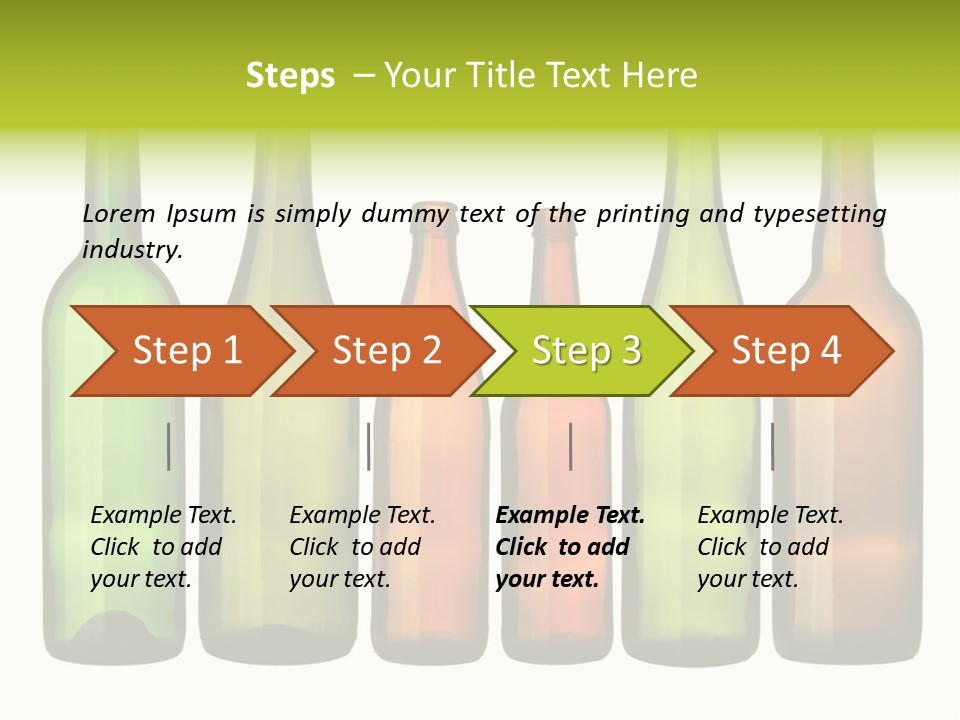 Steps – Your Title Text Here

Lorem Ipsum is simply dummy text of the printing and typesetting industry.

Step 1

Step 2

Step 3

Step 4

Example Text. Click to add your text.

Example Text. Click to add your text.

Example Text. Click to add your text.

Example Text. Click to add your text.